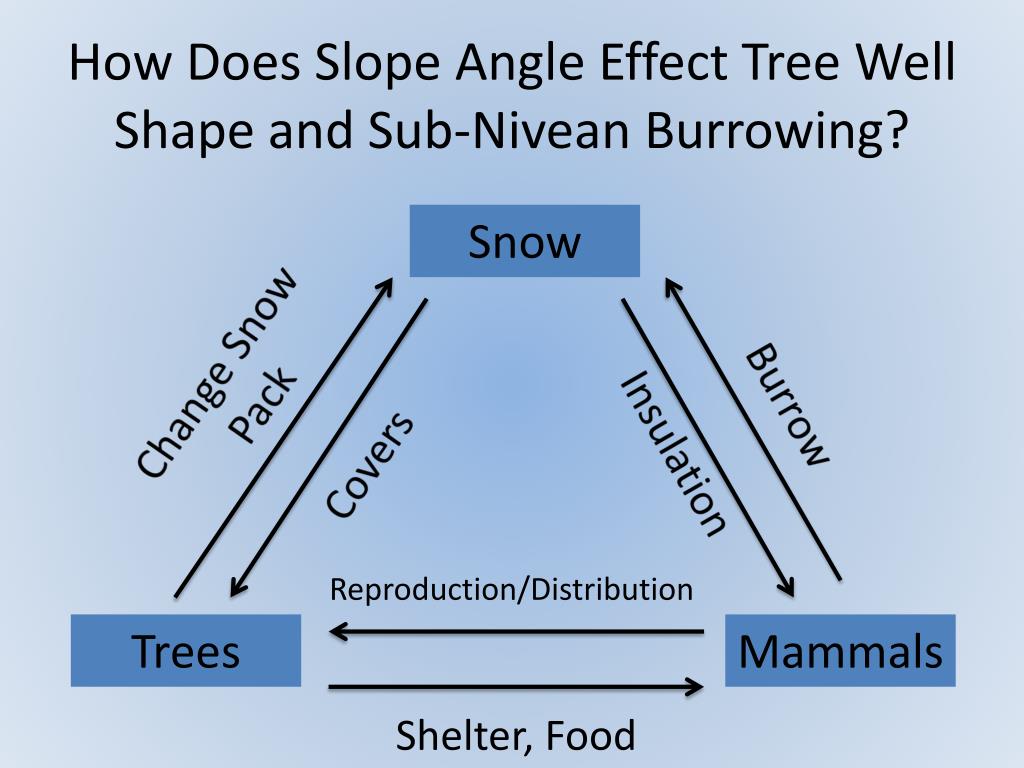 How Does Slope Angle Effect Tree Well Shape and Sub-Nivean Burrowing?

Snow

Change Snow Pack

Covers

Insulation

Burrow

Reproduction/Distribution

Trees

Mammals

Shelter, Food